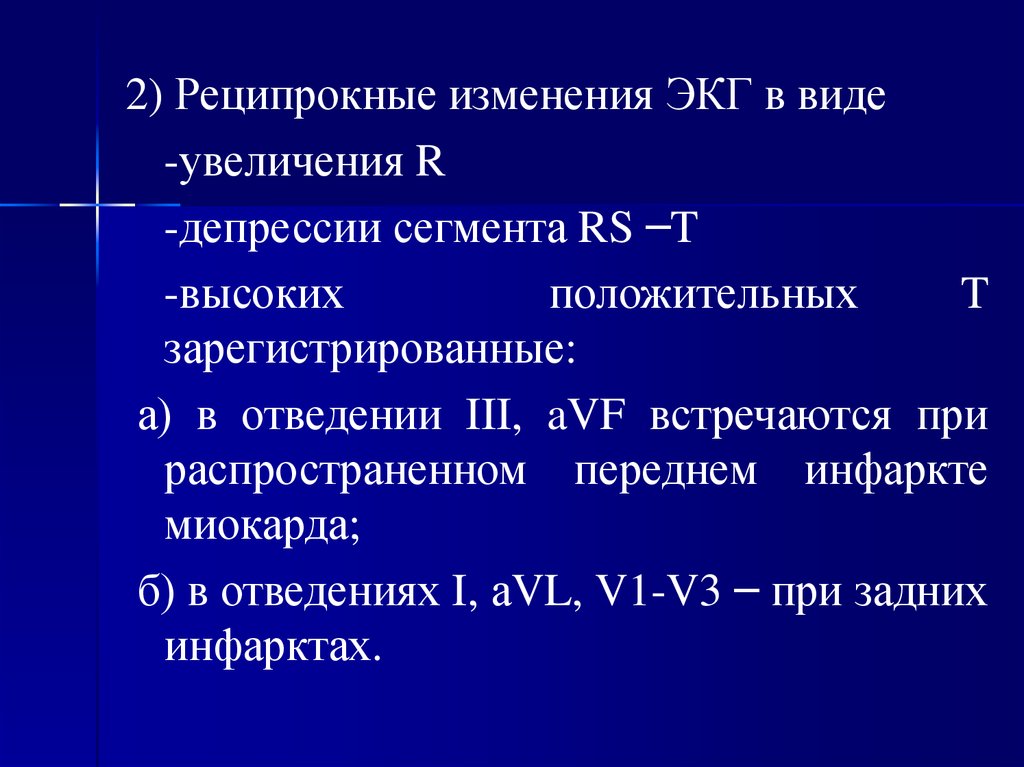 2) Реципрокные изменения ЭКГ в виде

-увеличения R

-депрессии сегмента RS –T

-высоких положительных T зарегистрированные:

а) в отведении III, aVF встречаются при распространенном переднем инфаркте миокарда;

б) в отведениях I, aVL, V1-V3 – при задних инфарктах.